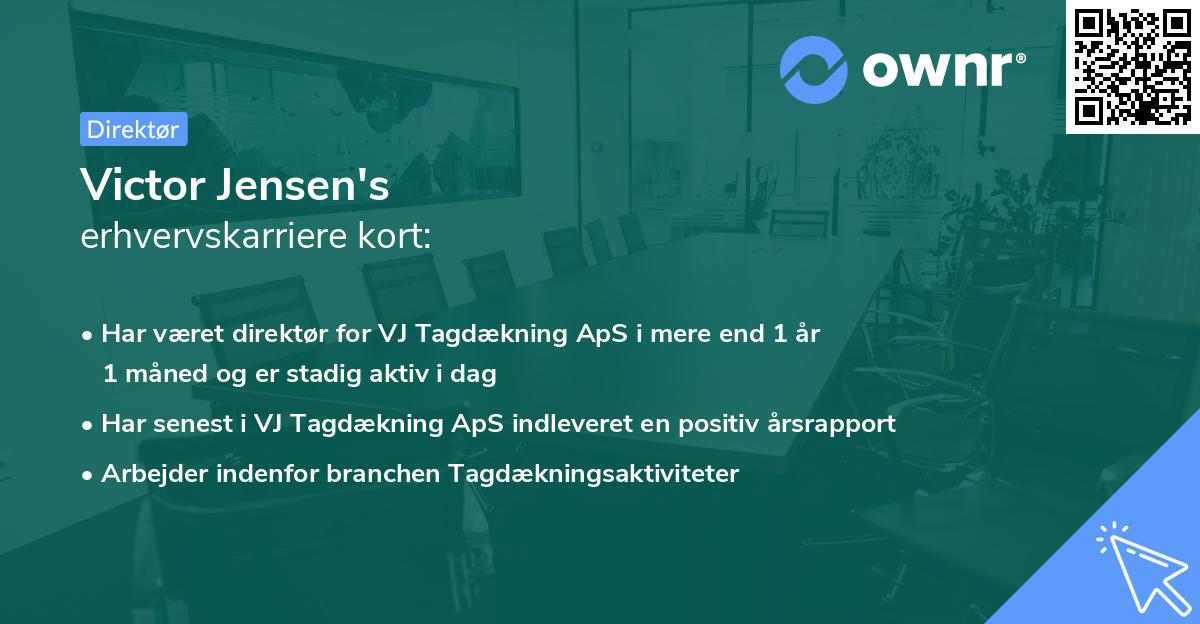 ownr®

Direktør

Victor Jensen's
erhvervskarriere kort:

• Har været direktør for VJ Tagdækning ApS i mere end 1 år 1 måned og er stadig aktiv i dag

• Har senest i VJ Tagdækning ApS indleveret en positiv årsrapport

• Arbejder indenfor branchen Tagdækningsaktiviteter